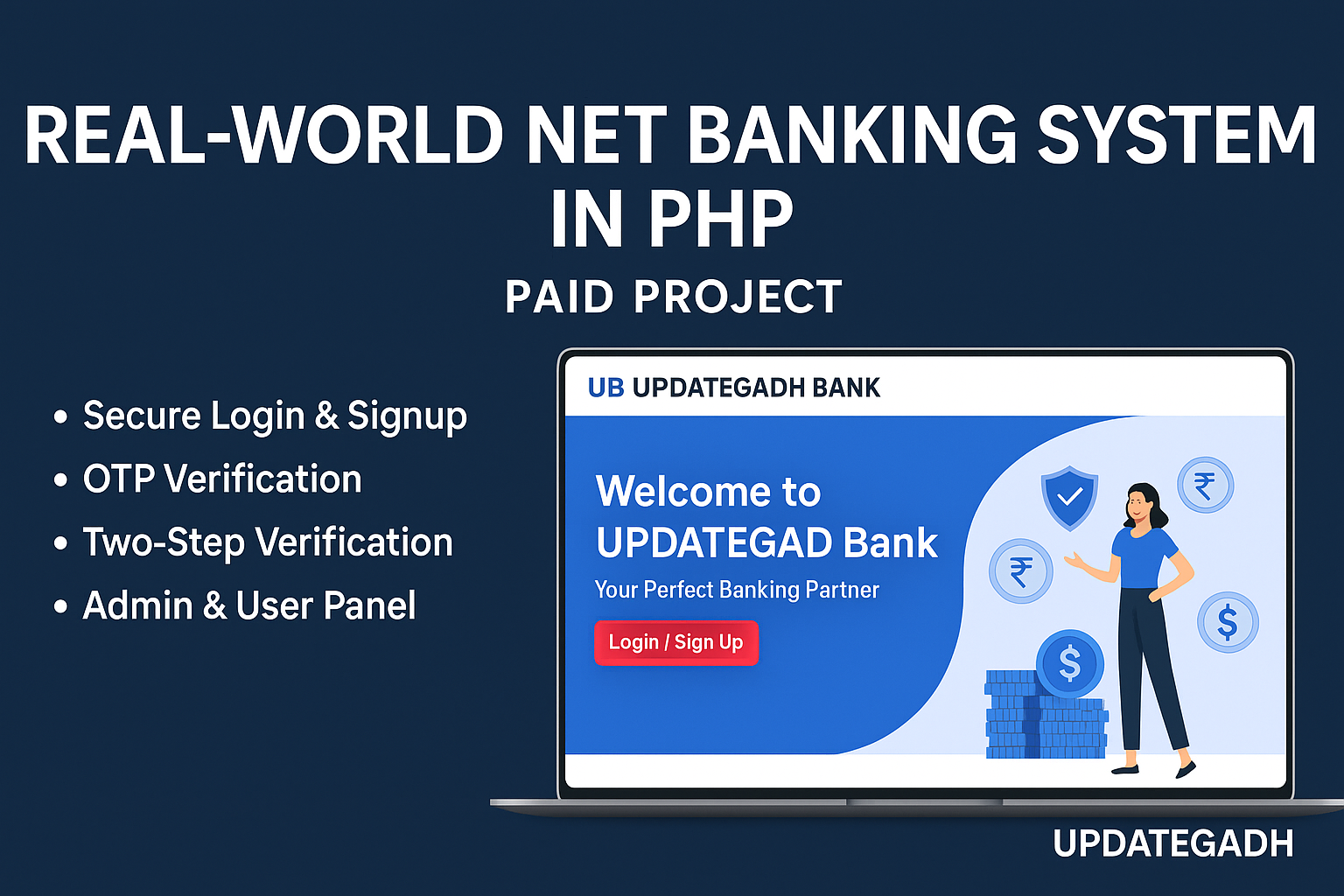 REAL-WORLD NET BANKING SYSTEM IN PHP

PAID PROJECT

• Secure Login & Signup
• OTP Verification
• Two-Step Verification
• Admin & User Panel

UB UPDATEGADH BANK

Welcome to UPDATEGAD Bank

Your Perfect Banking Partner

Login / Sign Up

₹

₹

$

$

UPDATEGADH